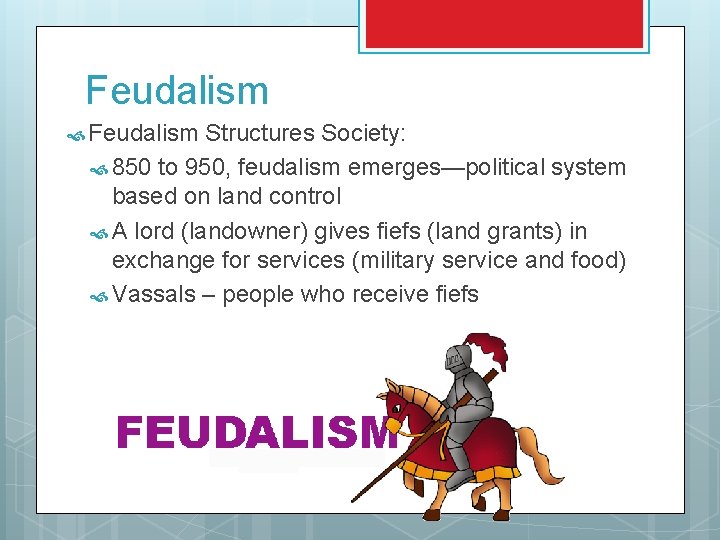 Feudalism

Feudalism Structures Society:

850 to 950, feudalism emerges—political system based on land control

A lord (landowner) gives fiefs (land grants) in exchange for services (military service and food)

Vassals – people who receive fiefs

FEUDALISM